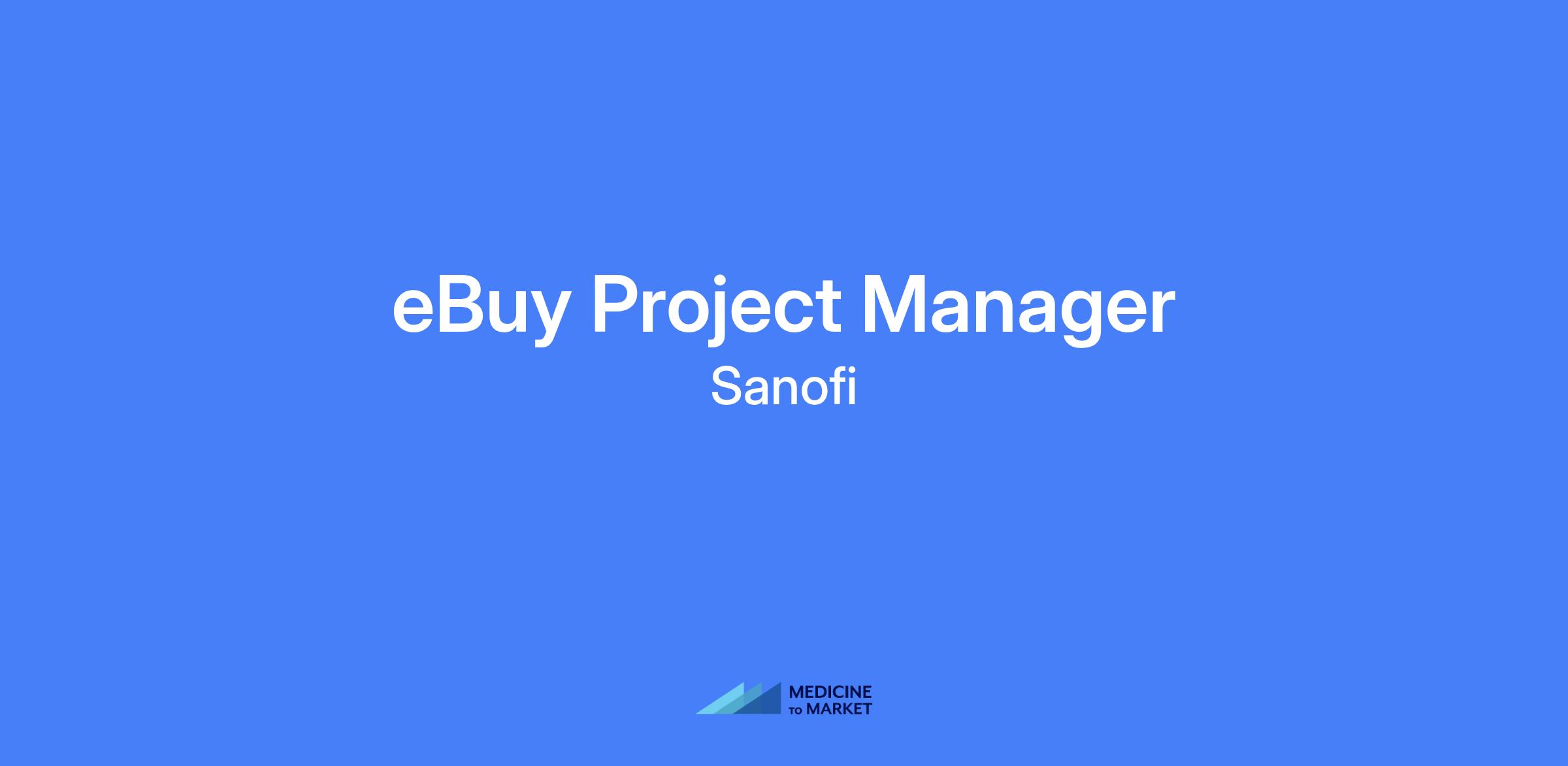 eBuy Project Manager
Sanofi

MEDICINE
TO MARKET